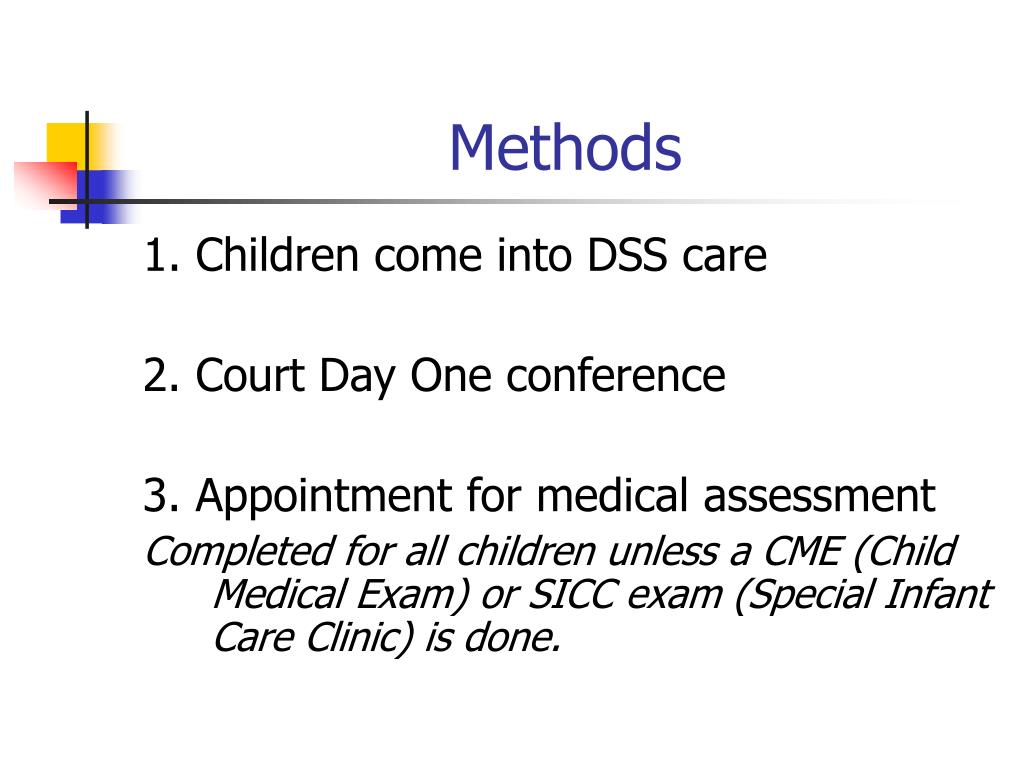 Methods

1. Children come into DSS care

2. Court Day One conference

3. Appointment for medical assessment

Completed for all children unless a CME (Child Medical Exam) or SICC exam (Special Infant Care Clinic) is done.